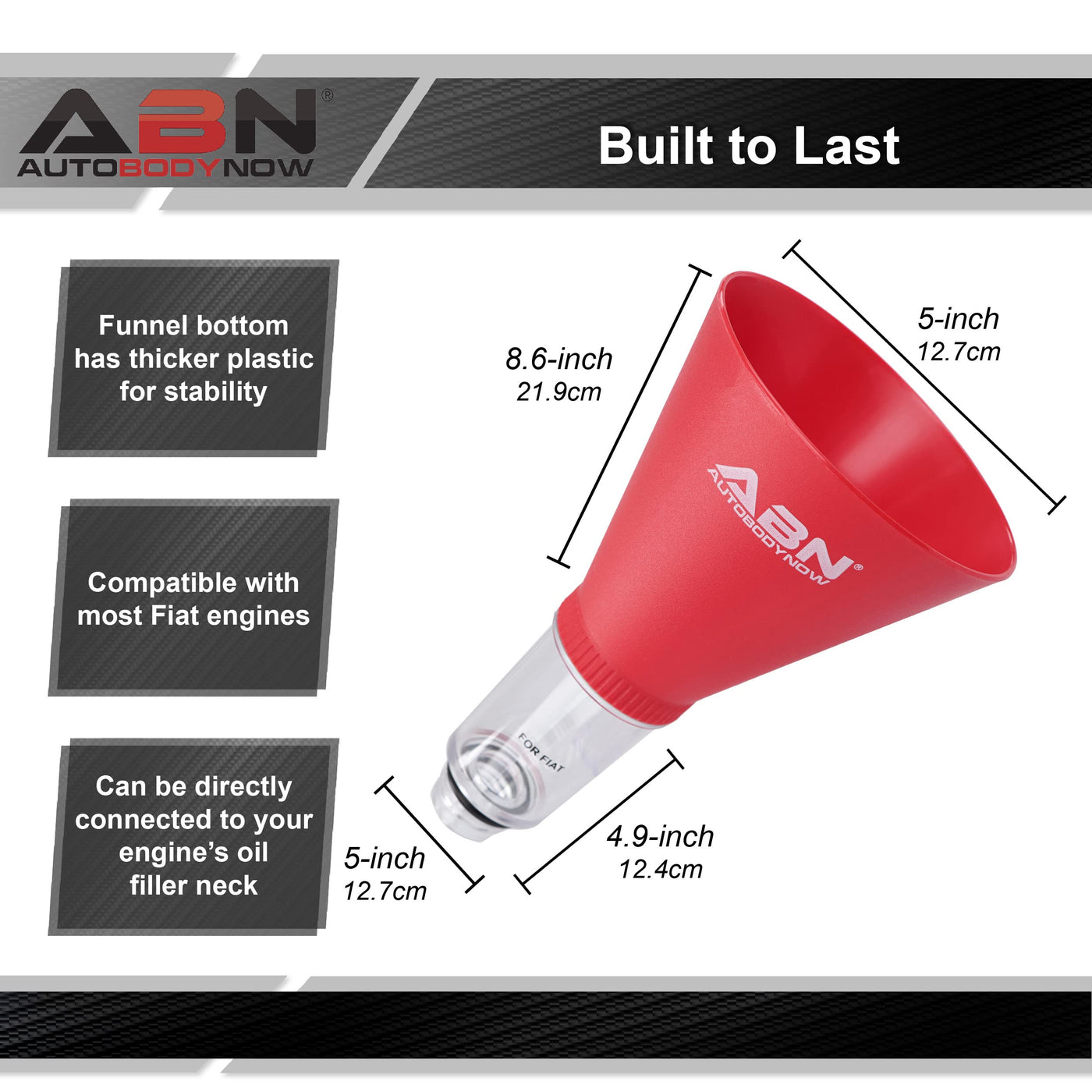 ABN®
AUTOBODYNOW

Built to Last

Funnel bottom has thicker plastic for stability

Compatible with most Fiat engines

Can be directly connected to your engine's oil filler neck

8.6-inch
21.9cm

5-inch
12.7cm

ABN®
AUTOBODYNOW

FOR FIAT

5-inch
12.7cm

4.9-inch
12.4cm